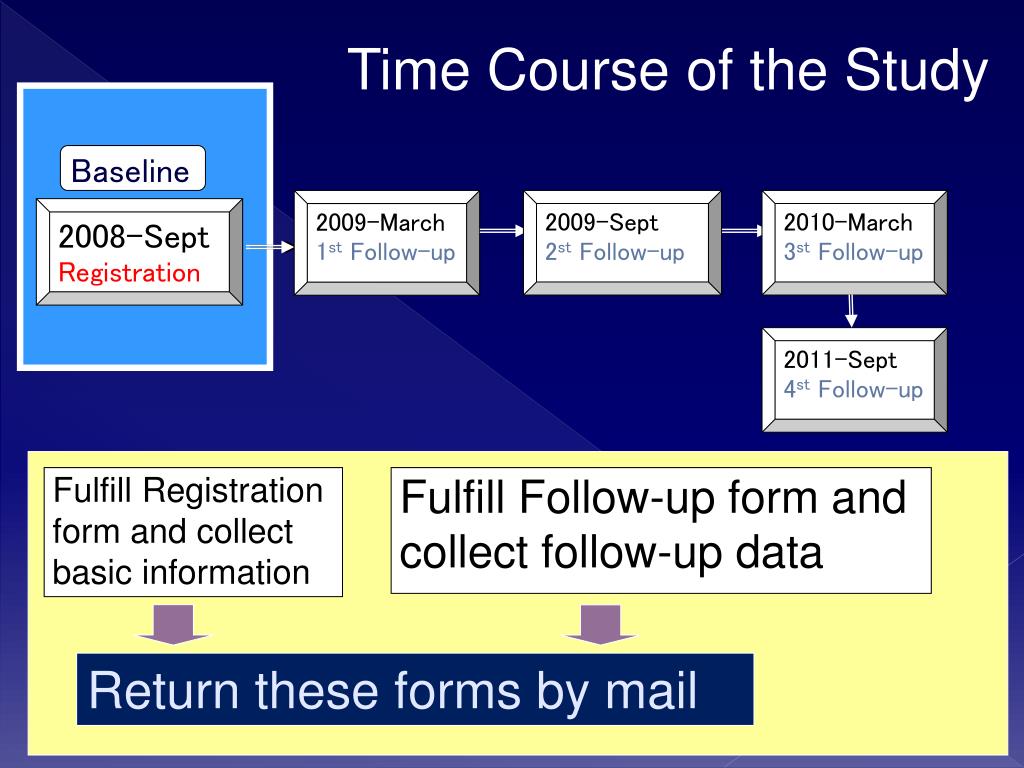 Time Course of the Study

Baseline

2008−Sept
Registration

2009−March
1$^{st}$ Follow−up

2009−Sept
2$^{st}$ Follow−up

2010−March
3$^{st}$ Follow−up

2011−Sept
4$^{st}$ Follow−up

Fulfill Registration form and collect basic information

Fulfill Follow-up form and collect follow-up data

Return these forms by mail